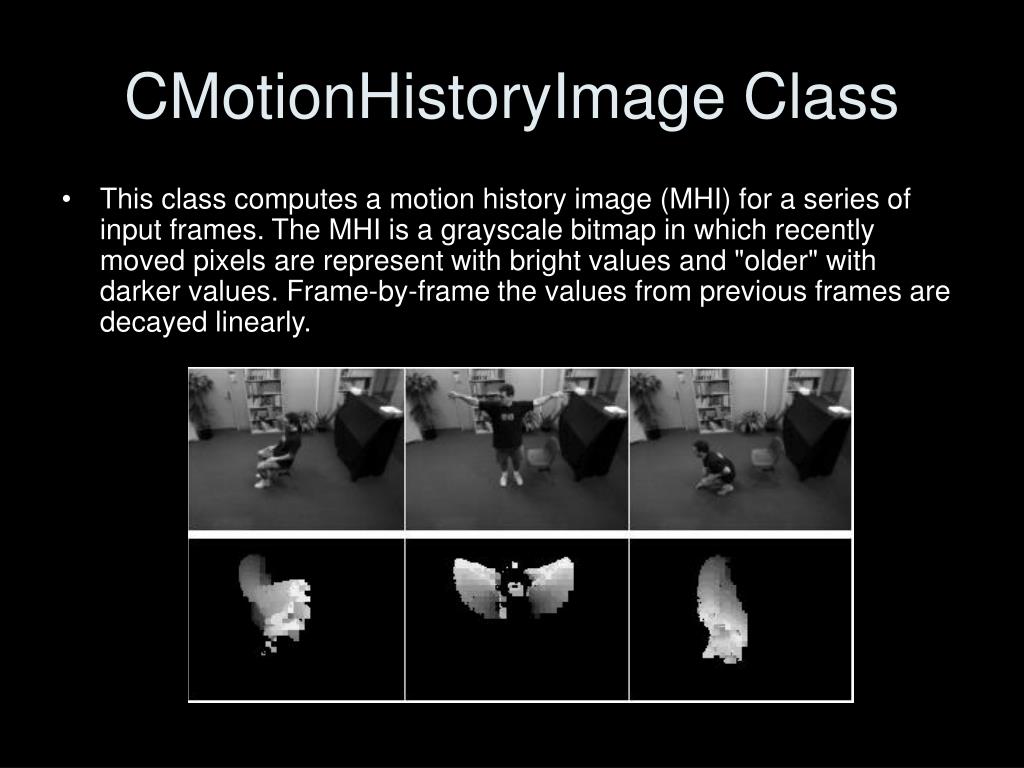 CMotionHistoryImage Class

• This class computes a motion history image (MHI) for a series of input frames. The MHI is a grayscale bitmap in which recently moved pixels are represent with bright values and "older" with darker values. Frame-by-frame the values from previous frames are decayed linearly.